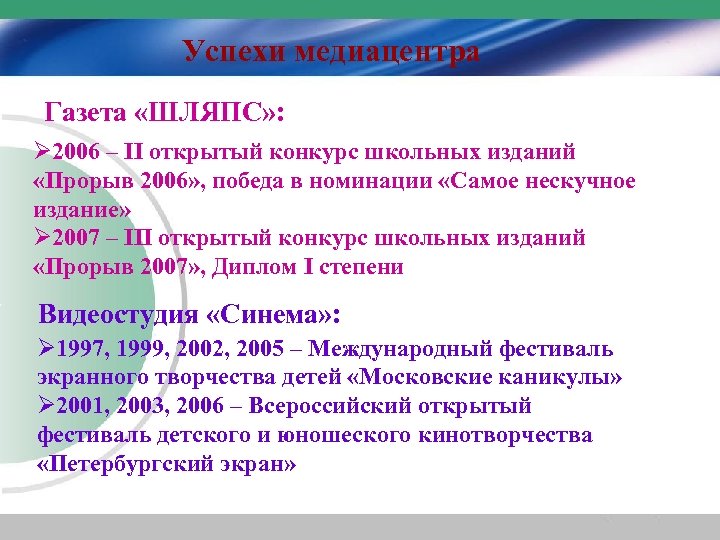 Успехи медиацентра

Газета «ШЛЯПС»:

➢2006 – II открытый конкурс школьных изданий «Прорыв 2006», победа в номинации «Самое нескучное издание»
➢2007 – III открытый конкурс школьных изданий «Прорыв 2007», Диплом I степени

Видеостудия «Синема»:

➢1997, 1999, 2002, 2005 – Международный фестиваль экранного творчества детей «Московские каникулы»
➢2001, 2003, 2006 – Всероссийский открытый фестиваль детского и юношеского кинотворчества «Петербургский экран»